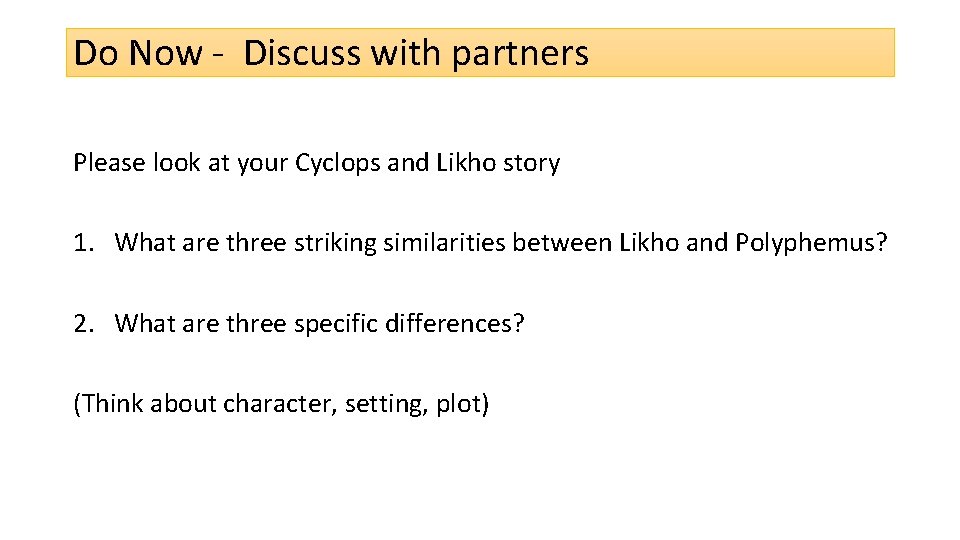 Do Now -  Discuss with partners

Please look at your Cyclops and Likho story

1. What are three striking similarities between Likho and Polyphemus?

2. What are three specific differences?

(Think about character, setting, plot)